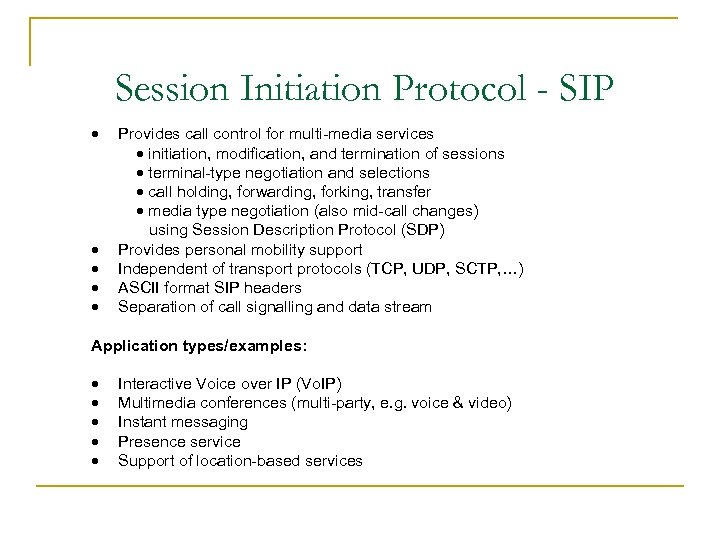 Session Initiation Protocol - SIP

• Provides call control for multi-media services
  • initiation, modification, and termination of sessions
  • terminal-type negotiation and selections
  • call holding, forwarding, forking, transfer
  • media type negotiation (also mid-call changes) using Session Description Protocol (SDP)
• Provides personal mobility support
• Independent of transport protocols (TCP, UDP, SCTP,…)
• ASCII format SIP headers
• Separation of call signalling and data stream

Application types/examples:

• Interactive Voice over IP (VoIP)
• Multimedia conferences (multi-party, e.g. voice & video)
• Instant messaging
• Presence service
• Support of location-based services